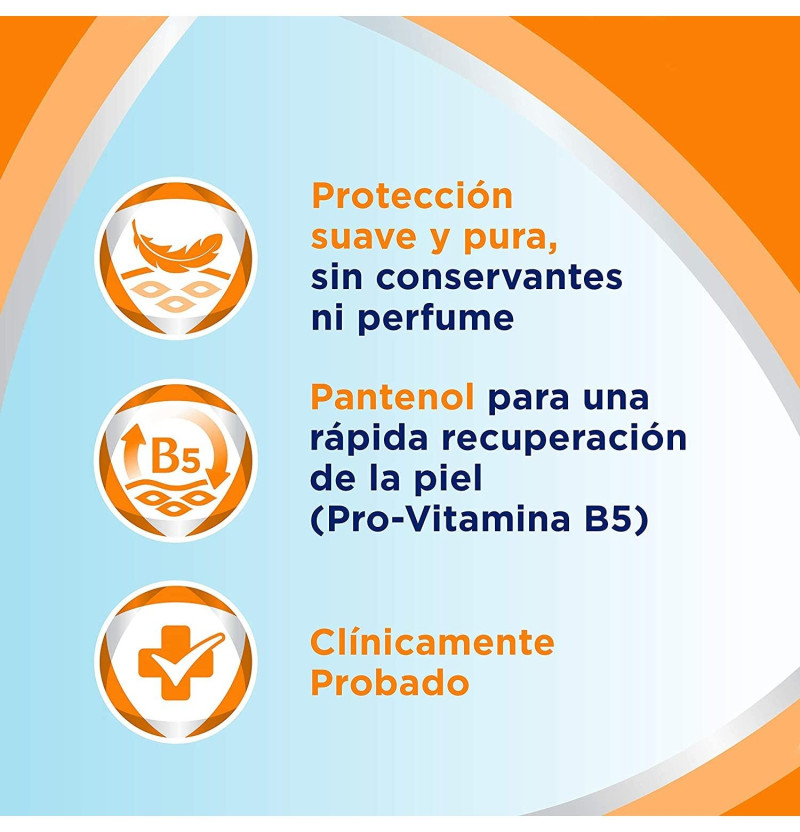 Protección suave y pura, sin conservantes ni perfume

B5

Pantenol para una rápida recuperación de la piel (Pro-Vitamina B5)

Clínicamente Probado